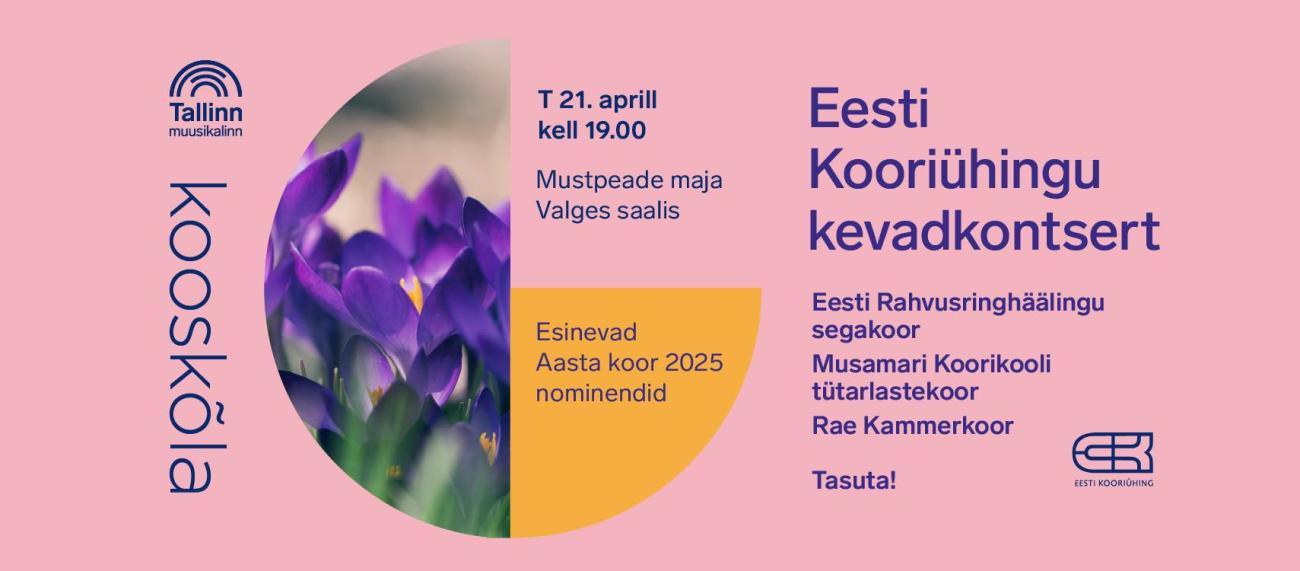 Tallinn
muusikalinn

kooskõla

T 21. aprill
kell 19.00

Mustpeade maja
Valges saalis

Esinevad
Aasta koor 2025
nominendid

Eesti Kooriühingu kevadkontsert

Eesti Rahvusringhäälingu segakoor

Musamari Koorikooli tütarlastekoor

Rae Kammerkoor

Tasuta!

EESTI KOORIÜHING